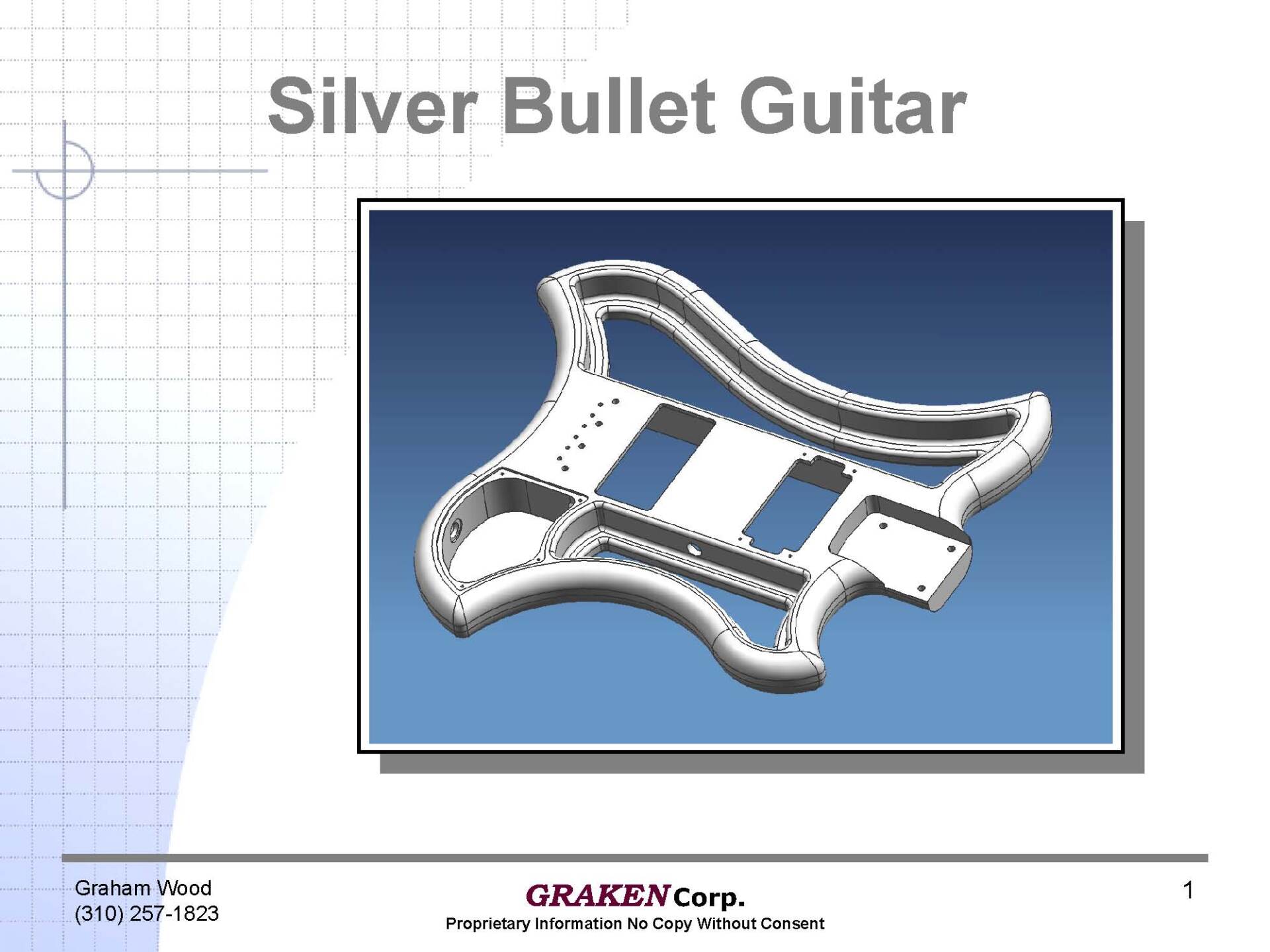 Silver Bullet Guitar

Graham Wood
(310) 257-1823

GRAKEN Corp.
Proprietary Information No Copy Without Consent

1